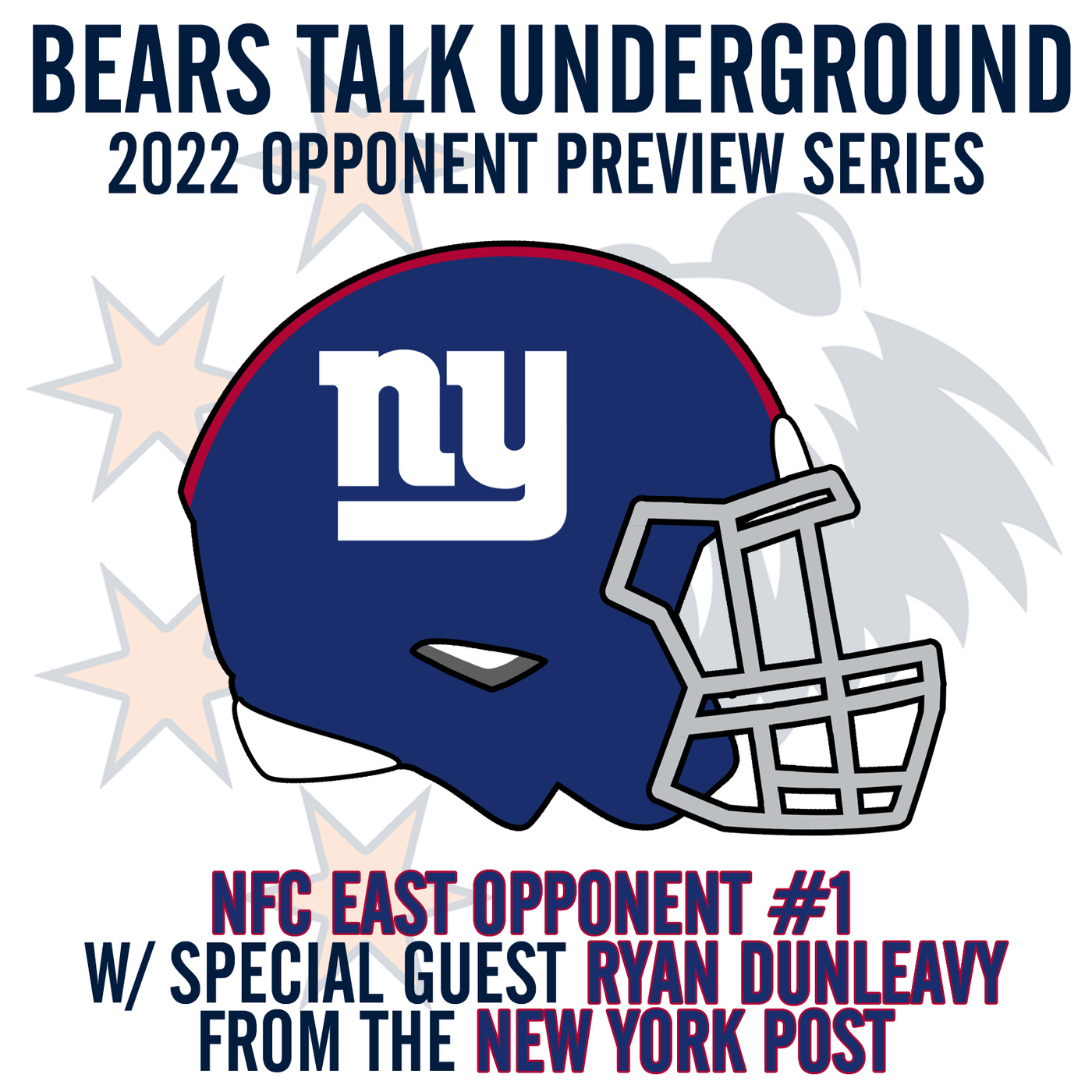 BEARS TALK UNDERGROUND
2022 OPPONENT PREVIEW SERIES

ny

NFC EAST OPPONENT #1
W/ SPECIAL GUEST RYAN DUNLEAVY
FROM THE NEW YORK POST